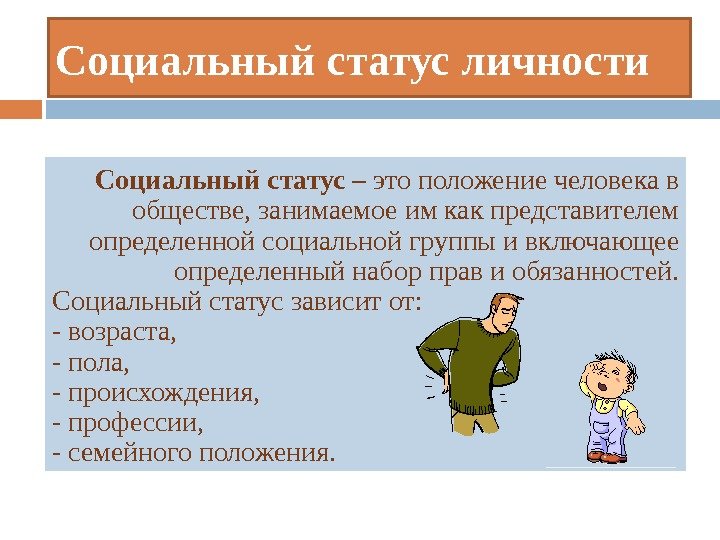 Социальный статус личности

Социальный статус – это положение человека в обществе, занимаемое им как представителем определенной социальной группы и включающее определенный набор прав и обязанностей.

Социальный статус зависит от:
- возраста,
- пола,
- происхождения,
- профессии,
- семейного положения.